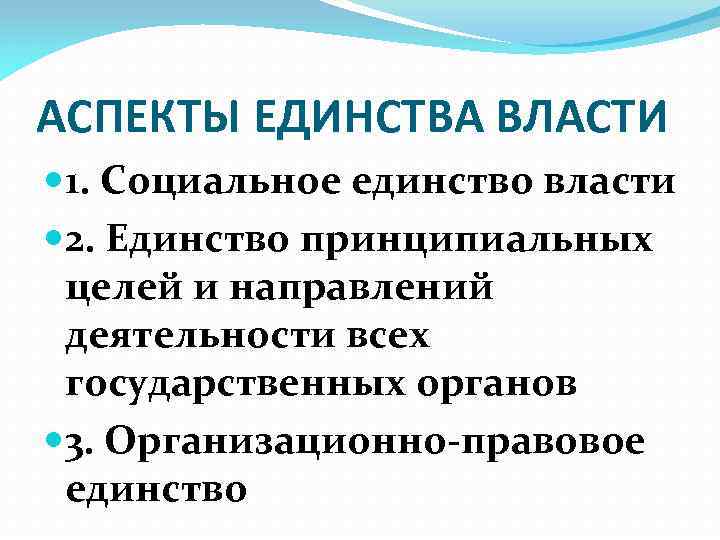 АСПЕКТЫ ЕДИНСТВА ВЛАСТИ

1. Социальное единство власти

2. Единство принципиальных целей и направлений деятельности всех государственных органов

3. Организационно-правовое единство